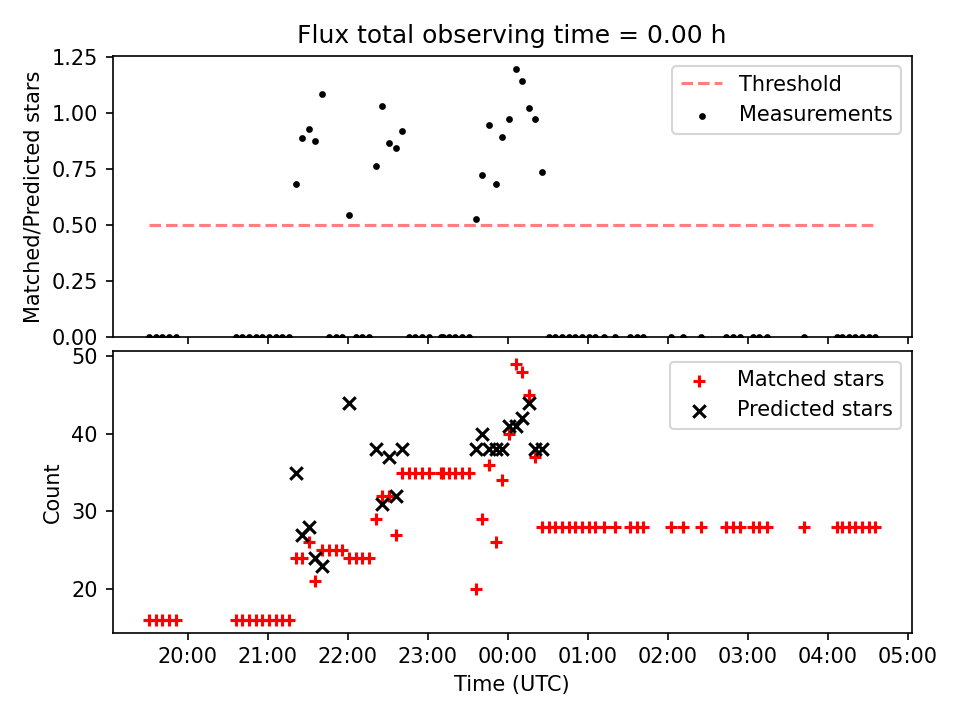 Flux total observing time = 0.00 h

Matched/Predicted stars

1.25
1.00
0.75
0.50
0.25
0.00

Threshold
Measurements

Count

50
40
30
20

Matched stars
Predicted stars

20:00 21:00 22:00 23:00 00:00 01:00 02:00 03:00 04:00 05:00

Time (UTC)